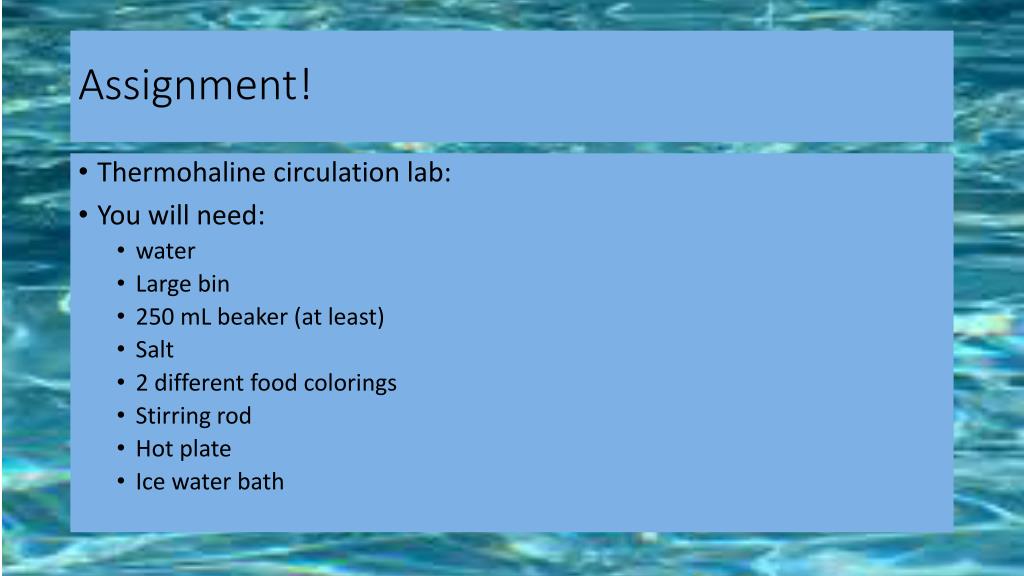 Assignment!

• Thermohaline circulation lab:
• You will need:
  • water
  • Large bin
  • 250 mL beaker (at least)
  • Salt
  • 2 different food colorings
  • Stirring rod
  • Hot plate
  • Ice water bath